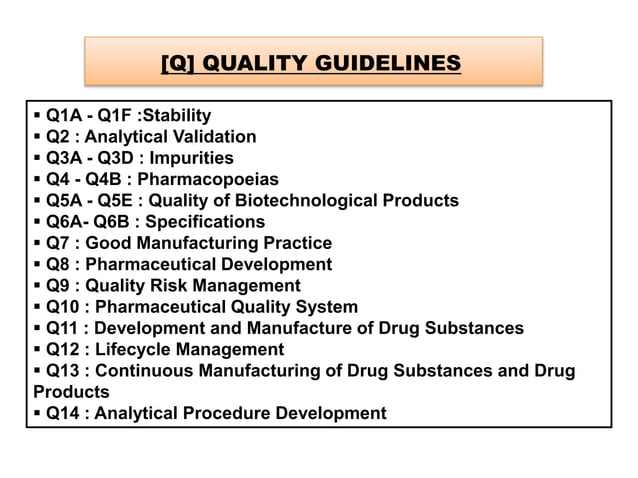 [Q] QUALITY GUIDELINES

▪ Q1A - Q1F :Stability
▪ Q2 : Analytical Validation
▪ Q3A - Q3D : Impurities
▪ Q4 - Q4B : Pharmacopoeias
▪ Q5A - Q5E : Quality of Biotechnological Products
▪ Q6A- Q6B : Specifications
▪ Q7 : Good Manufacturing Practice
▪ Q8 : Pharmaceutical Development
▪ Q9 : Quality Risk Management
▪ Q10 : Pharmaceutical Quality System
▪ Q11 : Development and Manufacture of Drug Substances
▪ Q12 : Lifecycle Management
▪ Q13 : Continuous Manufacturing of Drug Substances and Drug Products
▪ Q14 : Analytical Procedure Development